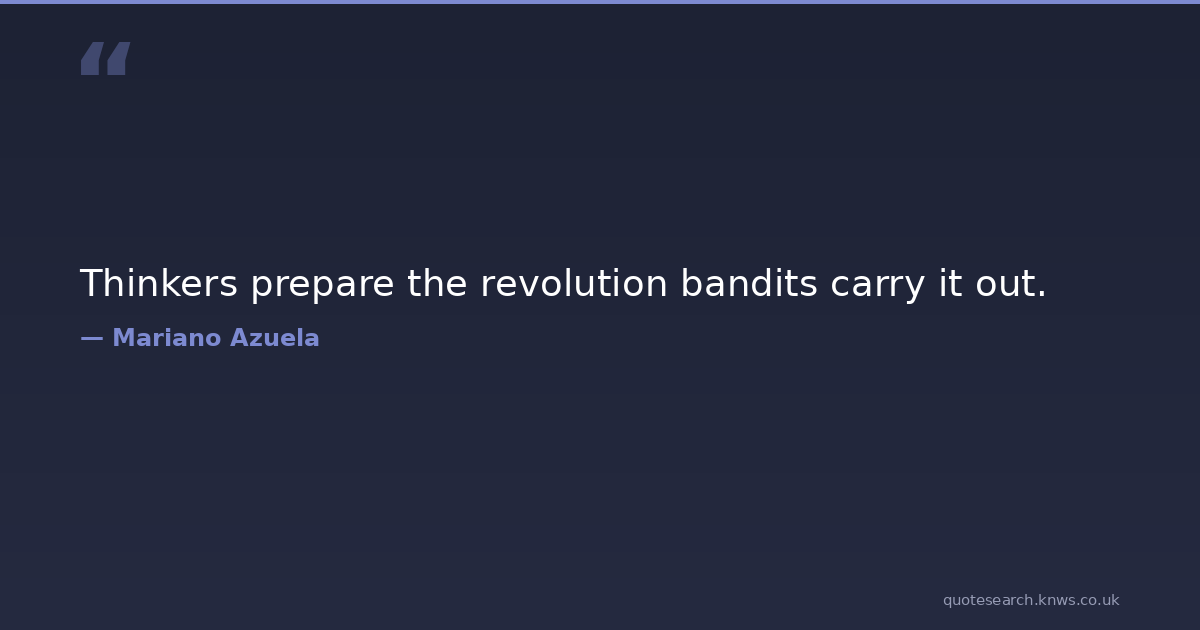 "

Thinkers prepare the revolution bandits carry it out.

— Mariano Azuela

quotesearch.knws.co.uk